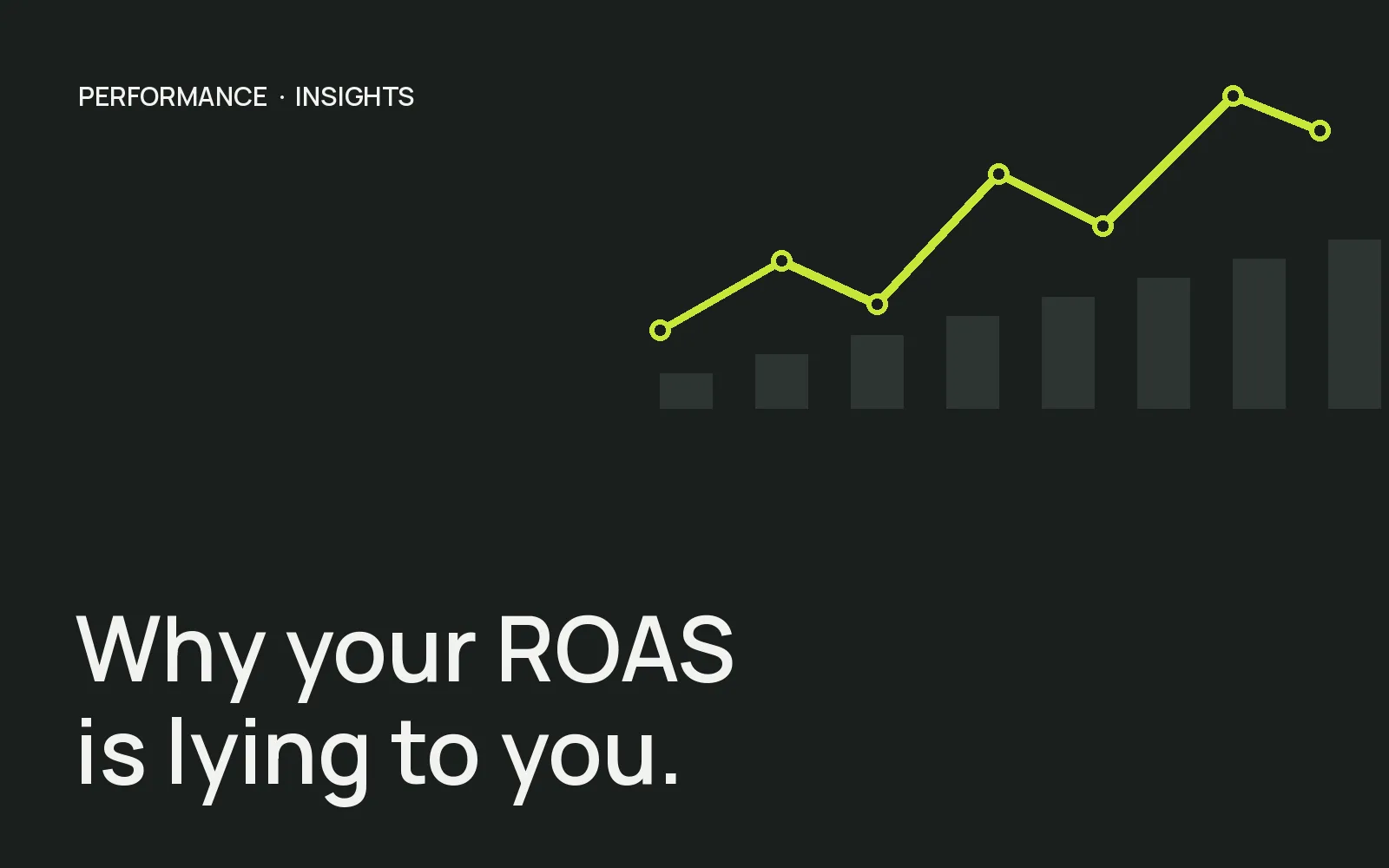 PERFORMANCE · INSIGHTS

Why your ROAS is lying to you.